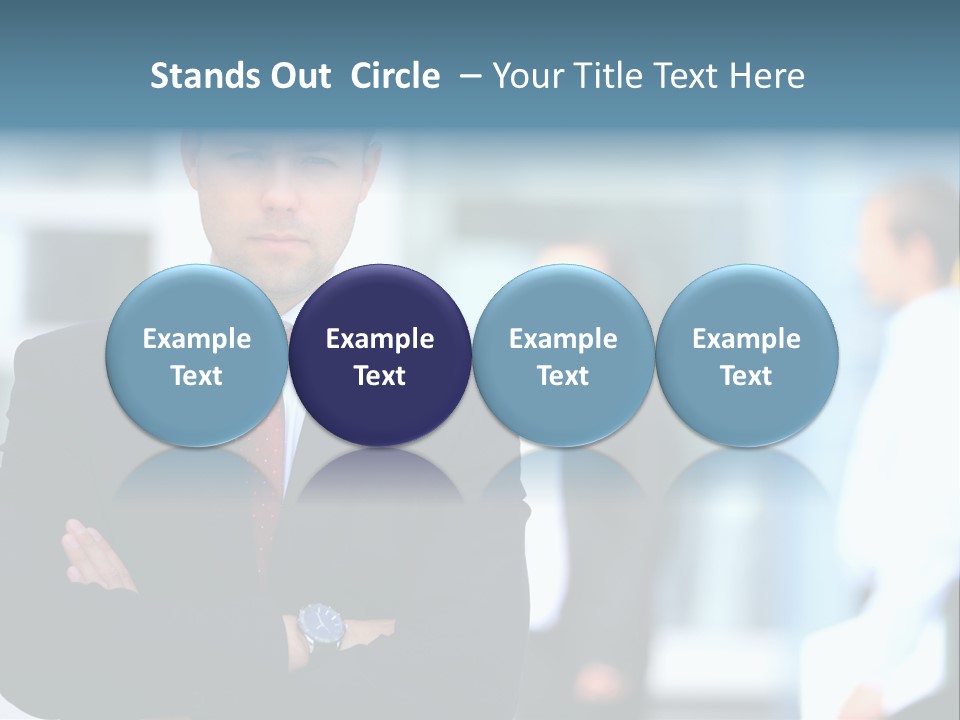 Stands Out  Circle  – Your Title Text Here

Example Text

Example Text

Example Text

Example Text